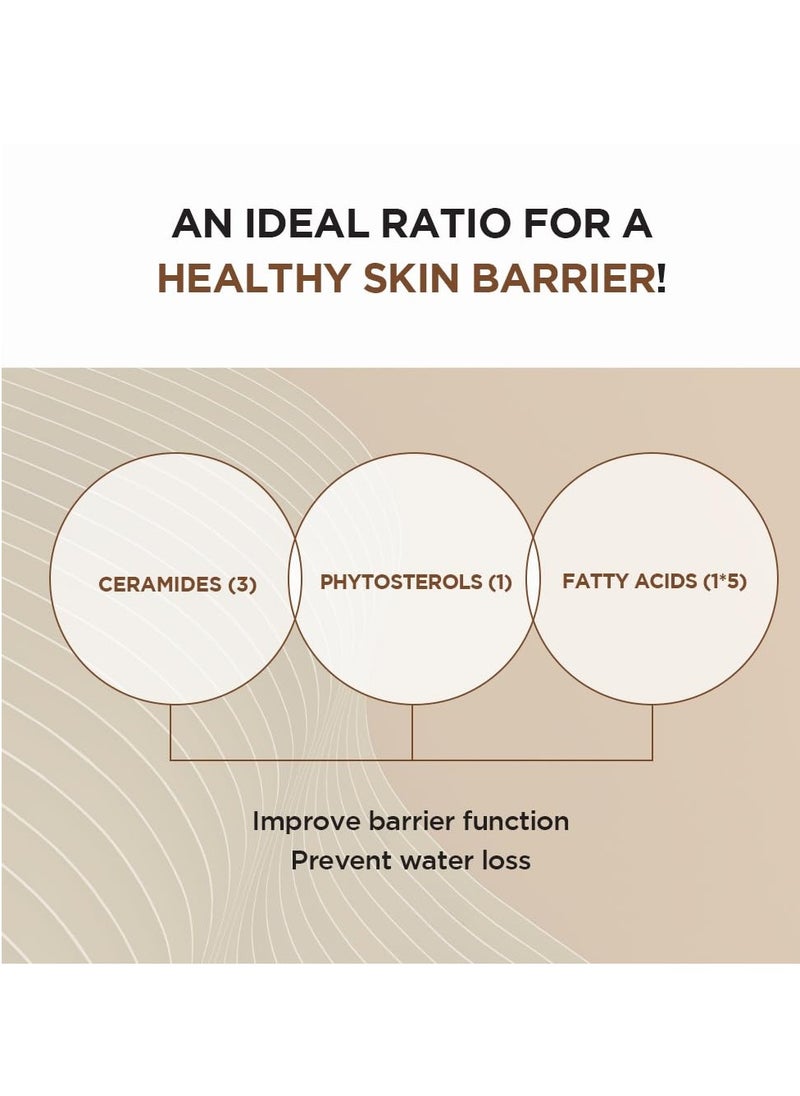 AN IDEAL RATIO FOR A HEALTHY SKIN BARRIER!

CERAMIDES (3)

PHYTOSTEROLS (1)

FATTY ACIDS (1*5)

Improve barrier function
Prevent water loss